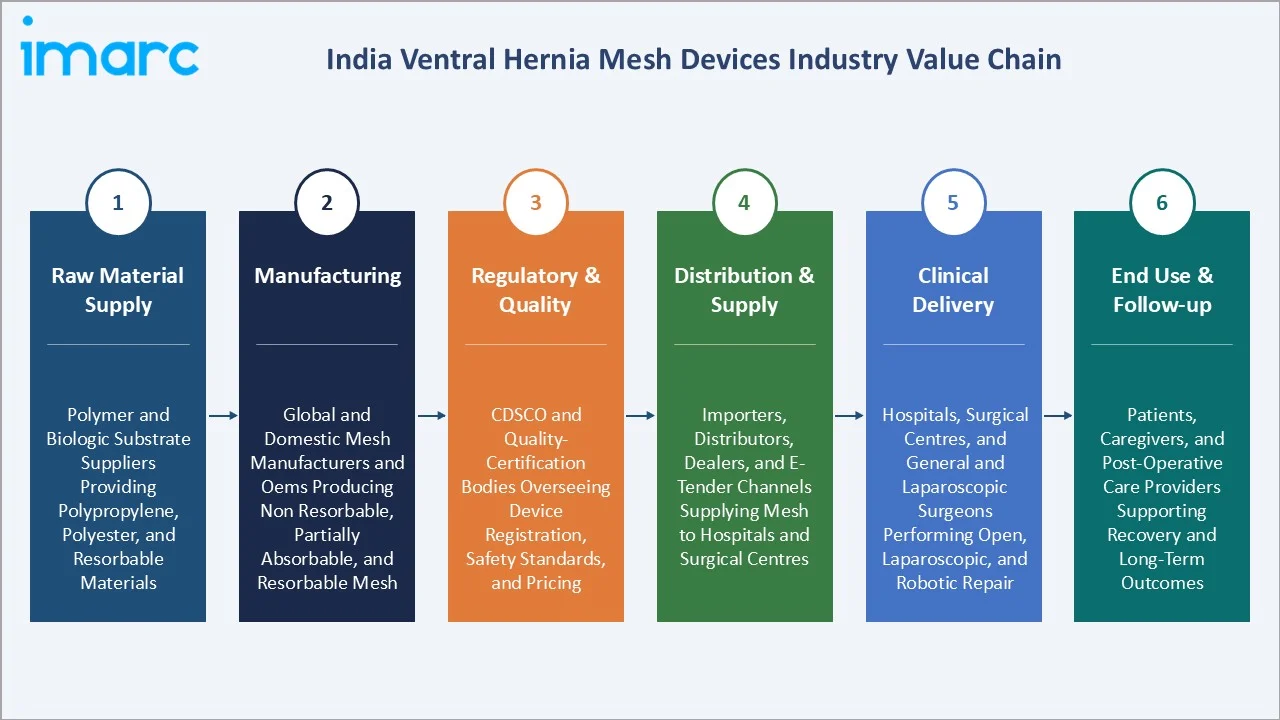 imarc

India Ventral Hernia Mesh Devices Industry Value Chain

1
Raw Material Supply

Polymer and Biologic Substrate Suppliers Providing Polypropylene, Polyester, and Resorbable Materials

2
Manufacturing

Global and Domestic Mesh Manufacturers and Oems Producing Non Resorbable, Partially Absorbable, and Resorbable Mesh

3
Regulatory & Quality

CDSCO and Quality-Certification Bodies Overseeing Device Registration, Safety Standards, and Pricing

4
Distribution & Supply

Importers, Distributors, Dealers, and E-Tender Channels Supplying Mesh to Hospitals and Surgical Centres

5
Clinical Delivery

Hospitals, Surgical Centres, and General and Laparoscopic Surgeons Performing Open, Laparoscopic, and Robotic Repair

6
End Use & Follow-up

Patients, Caregivers, and Post-Operative Care Providers Supporting Recovery and Long-Term Outcomes